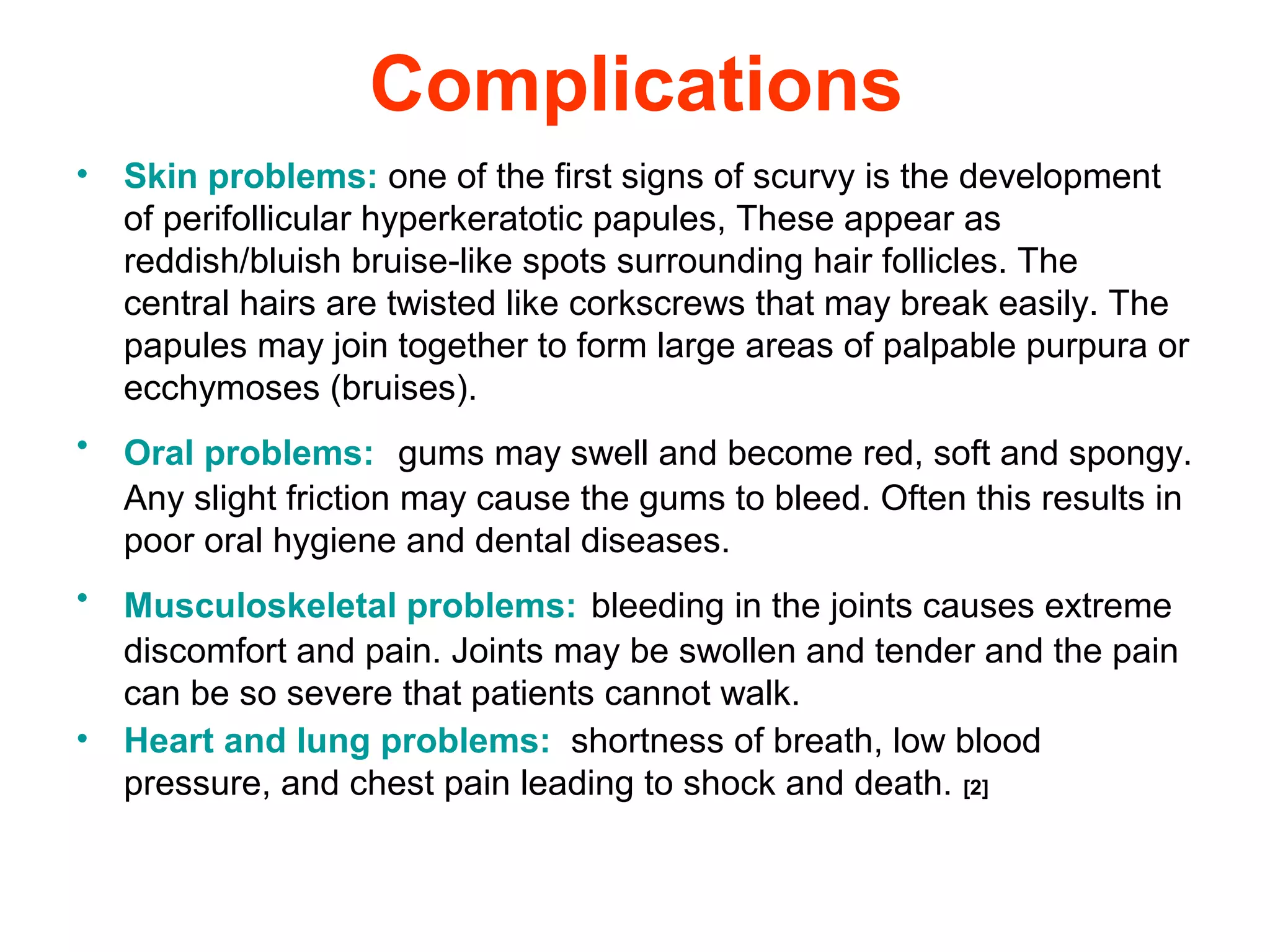 Complications

• Skin problems: one of the first signs of scurvy is the development of perifollicular hyperkeratotic papules, These appear as reddish/bluish bruise-like spots surrounding hair follicles. The central hairs are twisted like corkscrews that may break easily. The papules may join together to form large areas of palpable purpura or ecchymoses (bruises).

• Oral problems: gums may swell and become red, soft and spongy. Any slight friction may cause the gums to bleed. Often this results in poor oral hygiene and dental diseases.

• Musculoskeletal problems: bleeding in the joints causes extreme discomfort and pain. Joints may be swollen and tender and the pain can be so severe that patients cannot walk.

• Heart and lung problems: shortness of breath, low blood pressure, and chest pain leading to shock and death. [2]